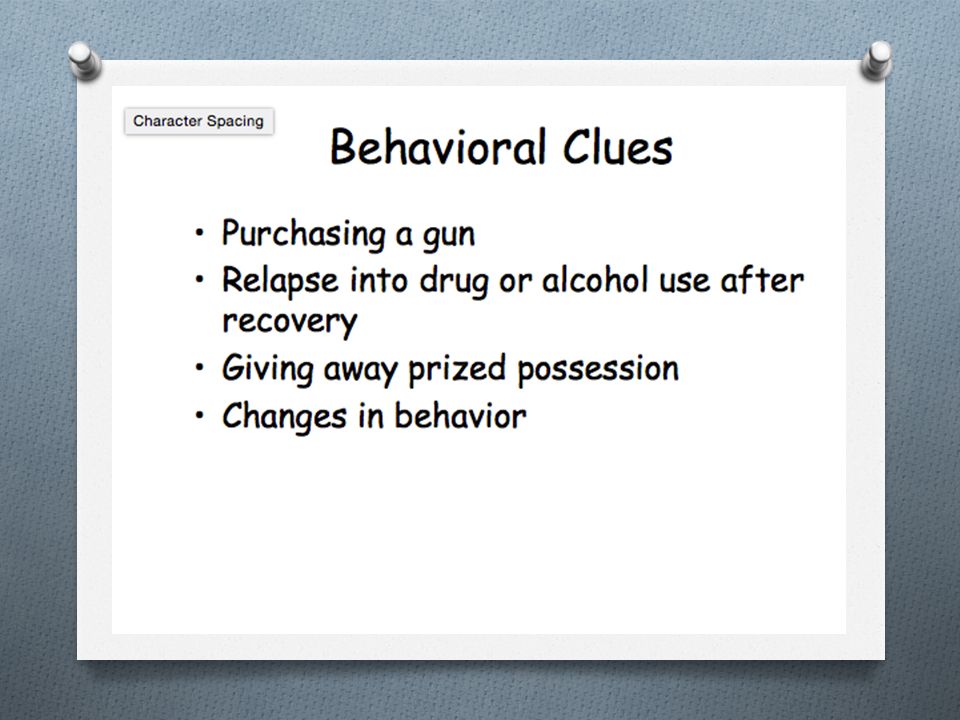 Character Spacing

Behavioral Clues

• Purchasing a gun
• Relapse into drug or alcohol use after recovery
• Giving away prized possession
• Changes in behavior